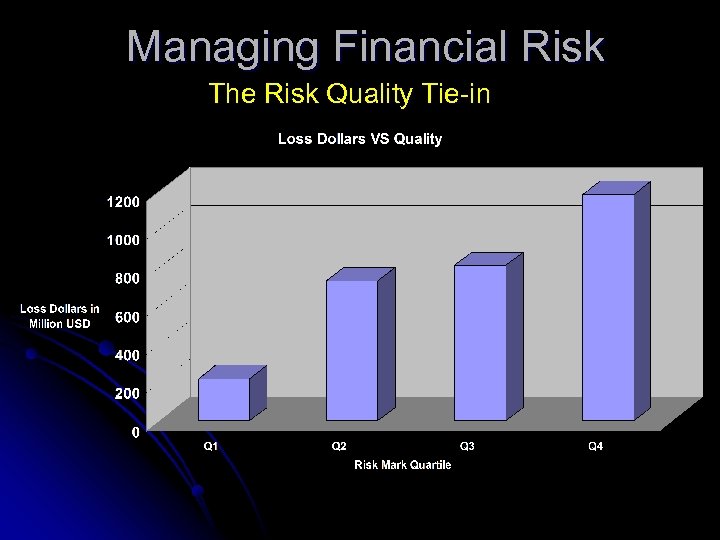 Managing Financial Risk

The Risk Quality Tie-in

Loss Dollars VS Quality

Loss Dollars in Million USD

1200
1000
800
600
400
200
0

Q1
Q2
Q3
Q4

Risk Mark Quartile